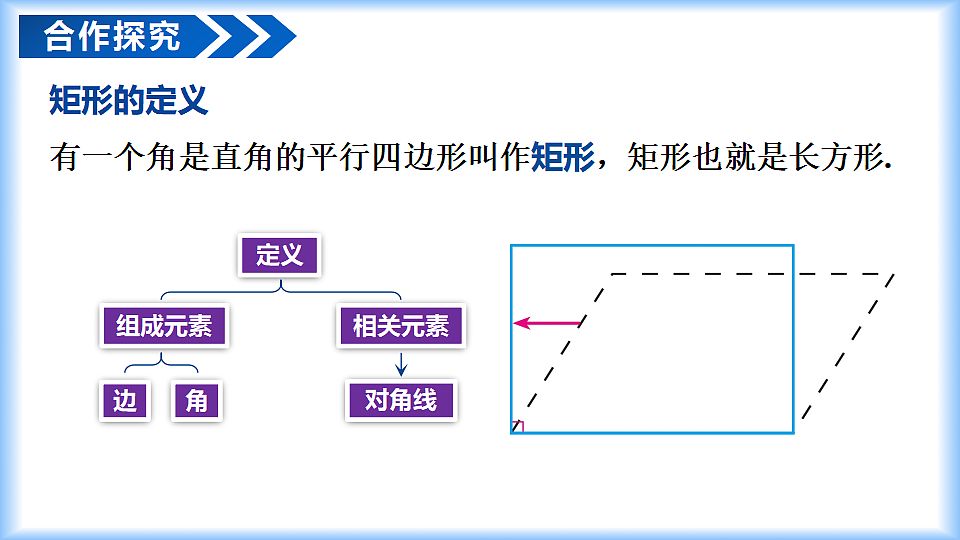 合作探究

矩形的定义

有一个角是直角的平行四边形叫作矩形，矩形也就是长方形.

定义

组成元素

相关元素

边

角

对角线